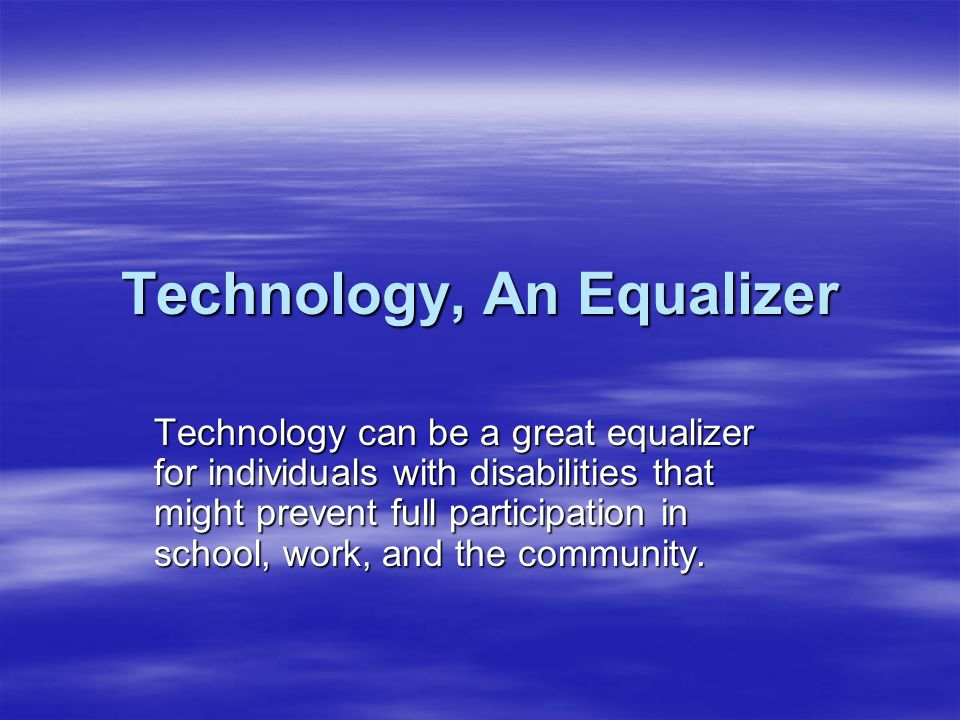 Technology, An Equalizer

Technology can be a great equalizer for individuals with disabilities that might prevent full participation in school, work, and the community.